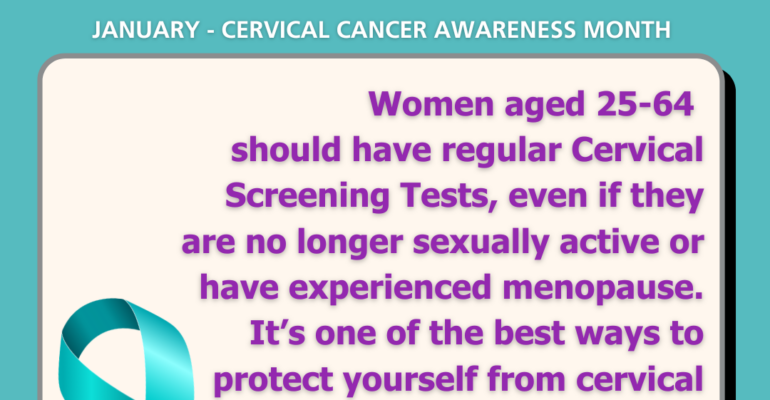 JANUARY - CERVICAL CANCER AWARENESS MONTH

Women aged 25-64 should have regular Cervical Screening Tests, even if they are no longer sexually active or have experienced menopause. It's one of the best ways to protect yourself from cervical